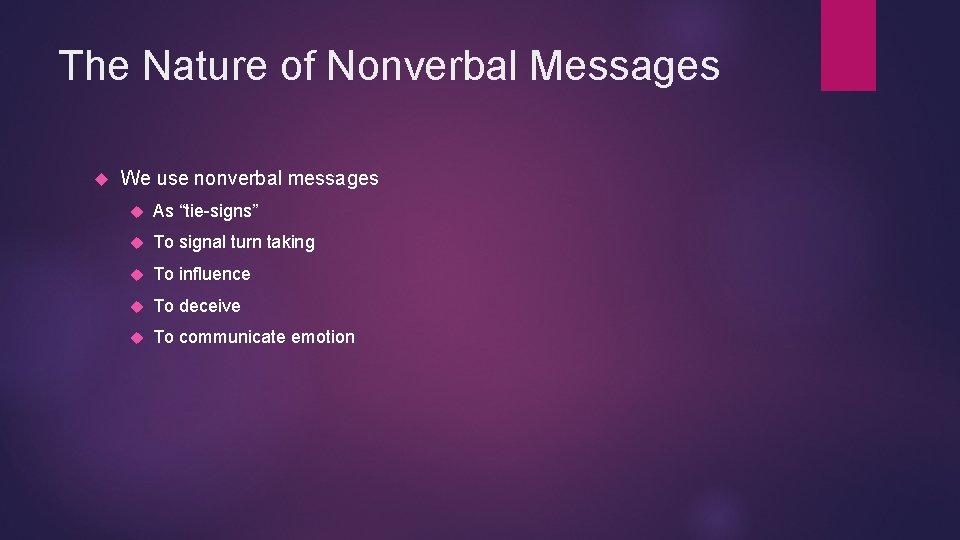 The Nature of Nonverbal Messages

We use nonverbal messages

As “tie-signs”

To signal turn taking

To influence

To deceive

To communicate emotion